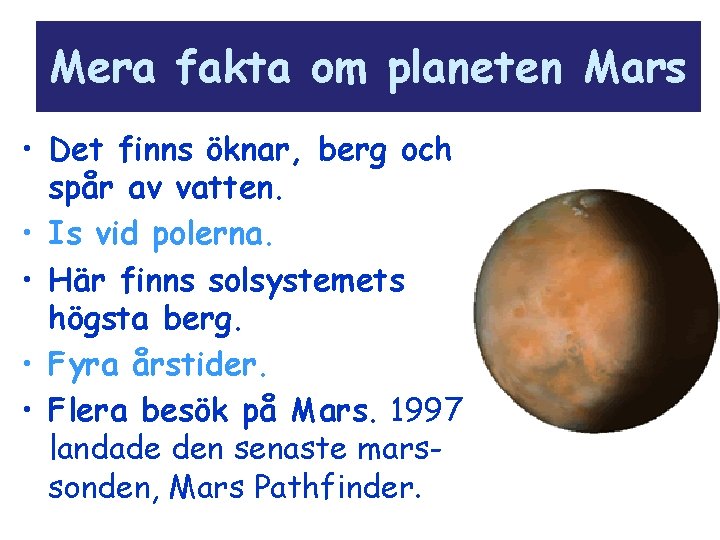 Mera fakta om planeten Mars

• Det finns öknar, berg och spår av vatten.
• Is vid polerna.
• Här finns solsystemets högsta berg.
• Fyra årstider.
• Flera besök på Mars. 1997 landade den senaste marssonden, Mars Pathfinder.